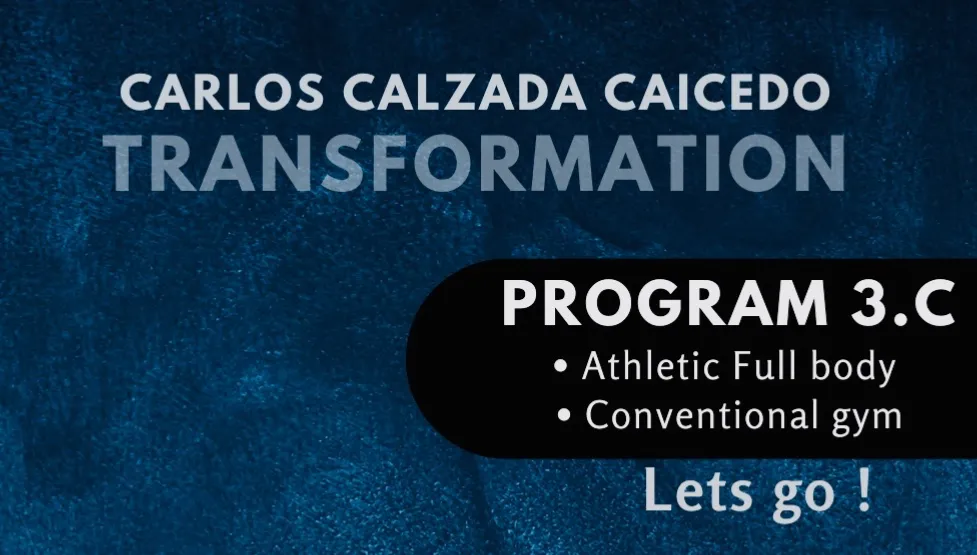 CARLOS CALZADA CAICEDO
TRANSFORMATION

PROGRAM 3.C
• Athletic Full body
• Conventional gym

Lets go !